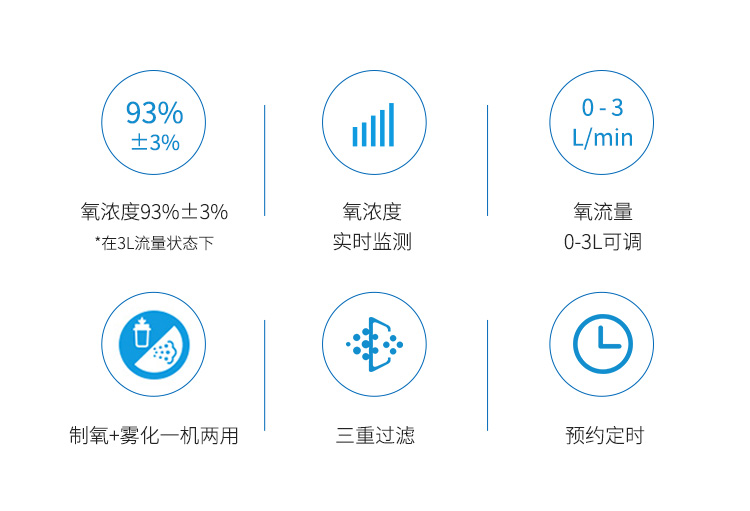 93%
±3%

氧浓度93%±3%
*在3L流量状态下

氧浓度
实时监测

0 - 3
L/min

氧流量
0-3L可调

制氧+雾化一机两用

三重过滤

预约定时